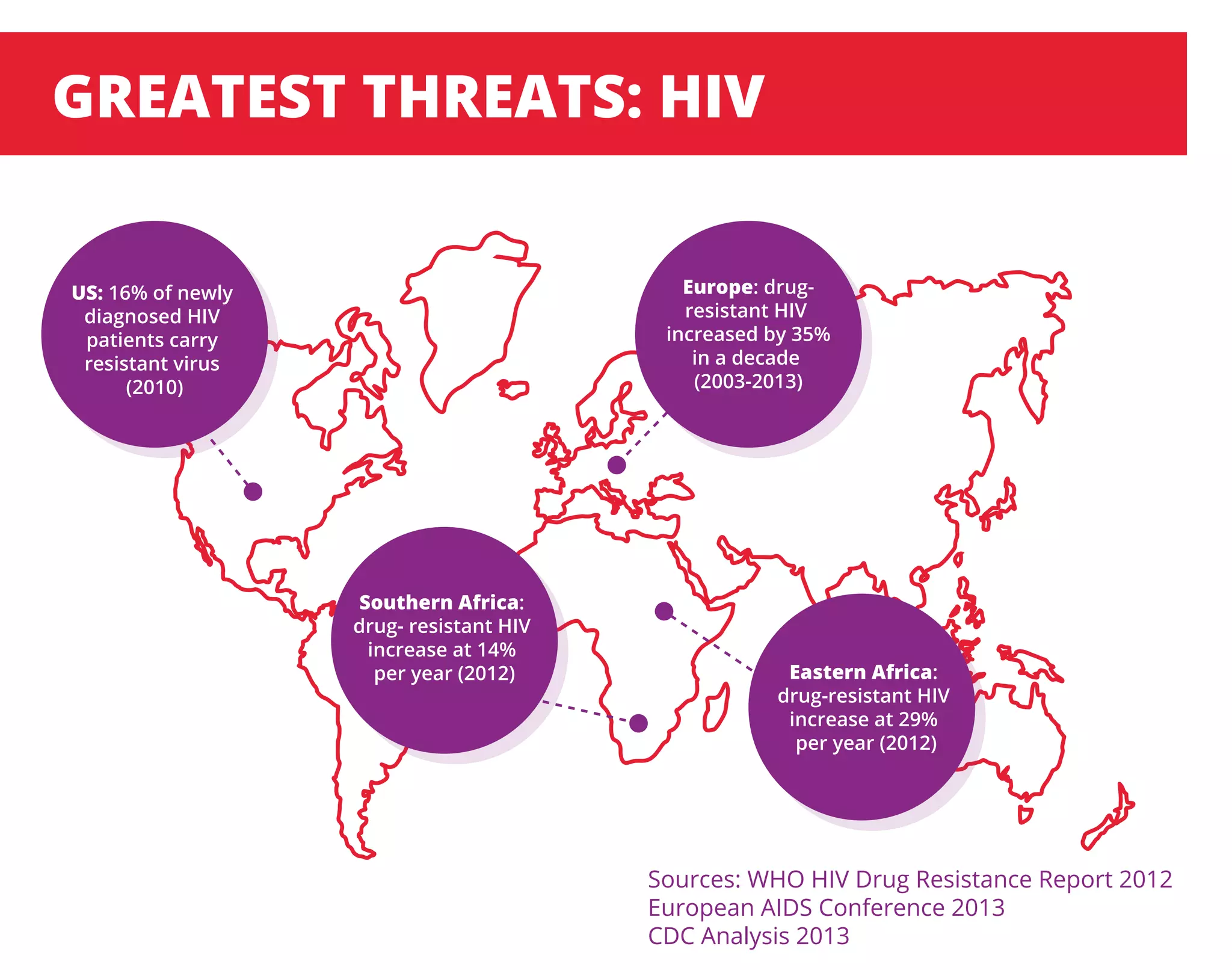 GREATEST THREATS: HIV

US: 16% of newly diagnosed HIV patients carry resistant virus (2010)

Europe: drug-resistant HIV increased by 35% in a decade (2003-2013)

Southern Africa: drug- resistant HIV increase at 14% per year (2012)

Eastern Africa: drug-resistant HIV increase at 29% per year (2012)

Sources: WHO HIV Drug Resistance Report 2012
European AIDS Conference 2013
CDC Analysis 2013